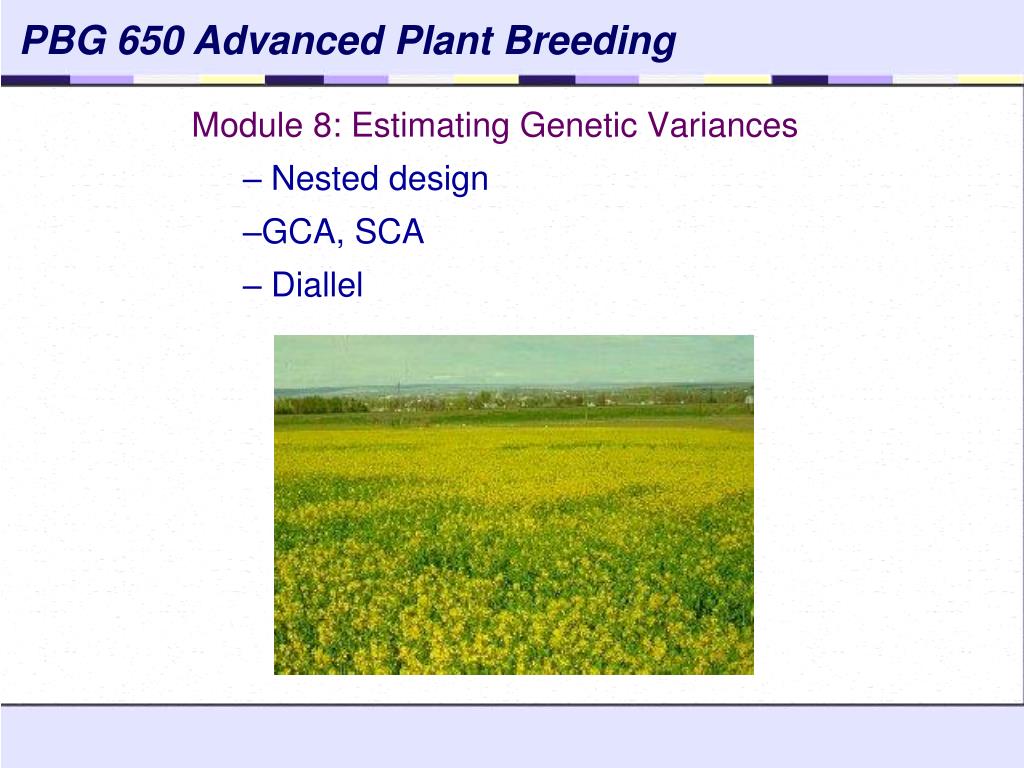 PBG 650 Advanced Plant Breeding

Module 8: Estimating Genetic Variances

– Nested design

–GCA, SCA

– Diallel